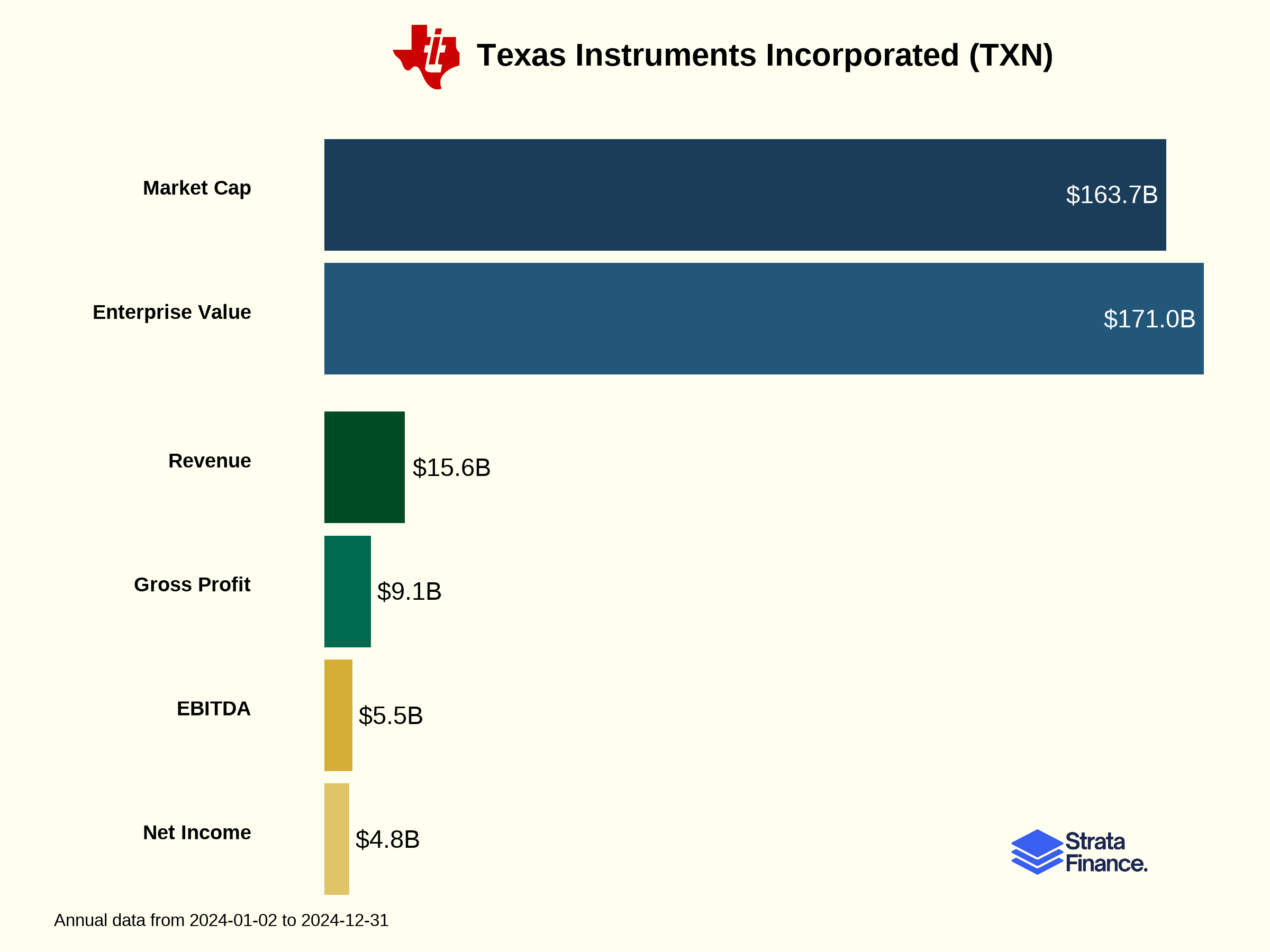 ti Texas Instruments Incorporated (TXN)

Market Cap $163.7B

Enterprise Value $171.0B

Revenue $15.6B

Gross Profit $9.1B

EBITDA $5.5B

Net Income $4.8B

Strata Finance.

Annual data from 2024-01-02 to 2024-12-31